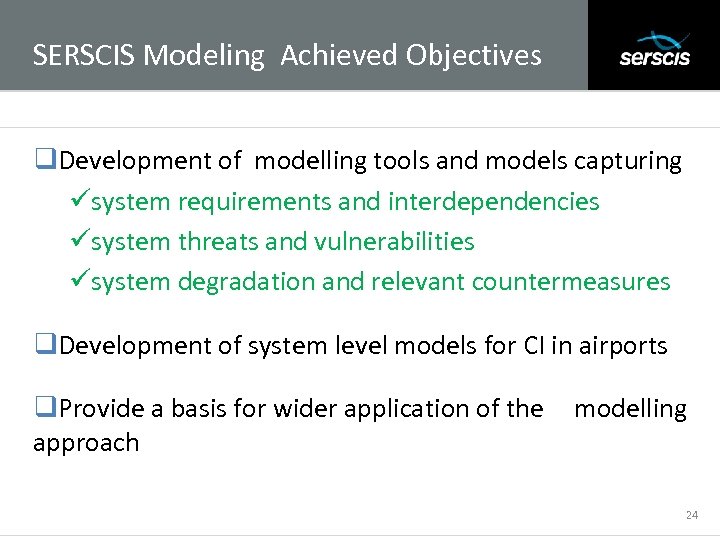 SERSCIS Modeling Achieved Objectives

serscis

❑Development of modelling tools and models capturing
✓system requirements and interdependencies
✓system threats and vulnerabilities
✓system degradation and relevant countermeasures

❑Development of system level models for CI in airports

❑Provide a basis for wider application of the modelling approach

24